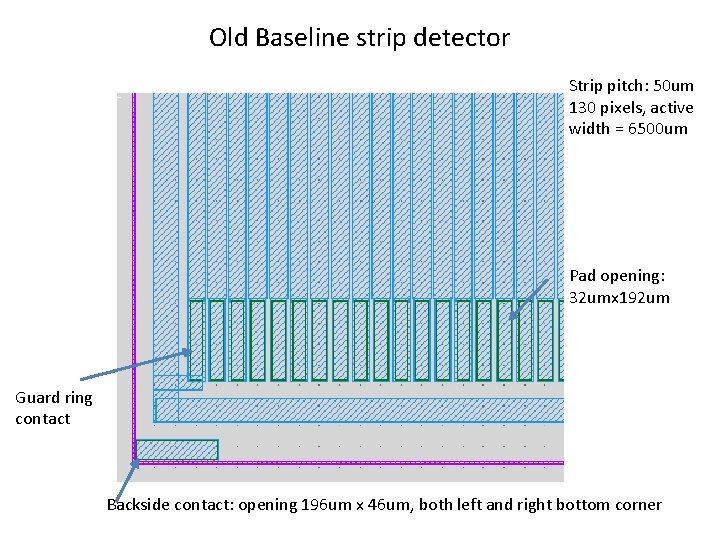 Old Baseline strip detector

Strip pitch: 50um
130 pixels, active width = 6500um

Pad opening:
32umx192um

Guard ring contact

Backside contact: opening 196um x 46um, both left and right bottom corner